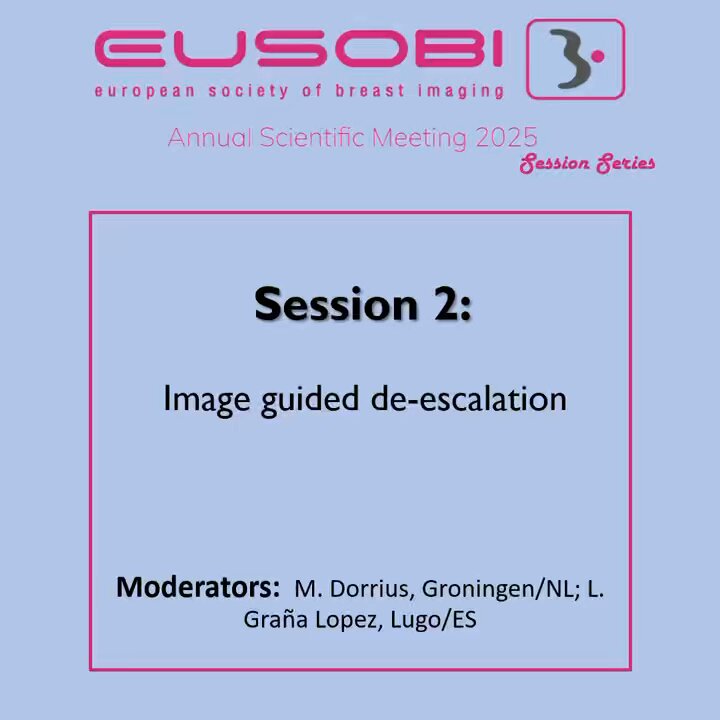 EUSOBI

european society of breast imaging

Annual Scientific Meeting 2025

Session Series

Session 2:

Image guided de-escalation

Moderators: M. Dorrius, Groningen/NL; L. Graña Lopez, Lugo/ES